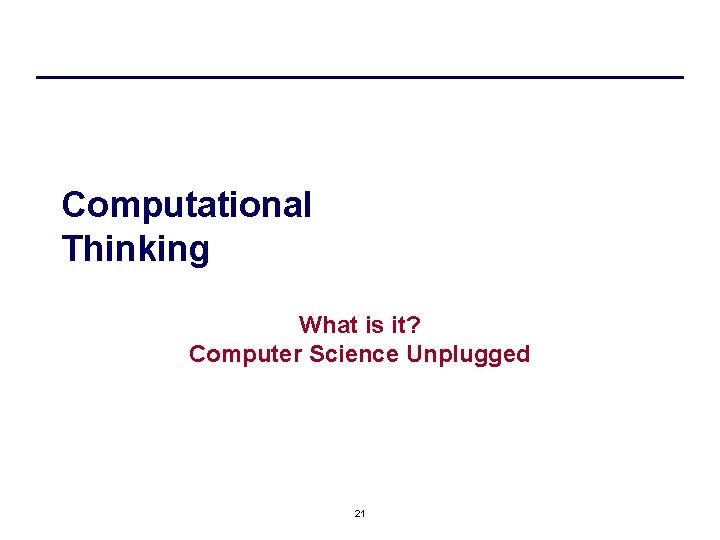 Computational Thinking

What is it?
Computer Science Unplugged

21